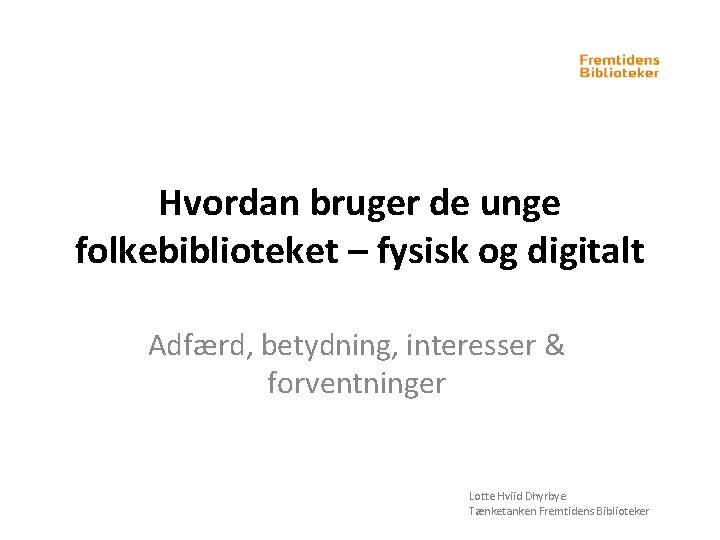 Fremtidens Biblioteker

Hvordan bruger de unge folkebiblioteket – fysisk og digitalt

Adfærd, betydning, interesser & forventninger

Lotte Hviid Dhyrbye
Tænketanken Fremtidens Biblioteker